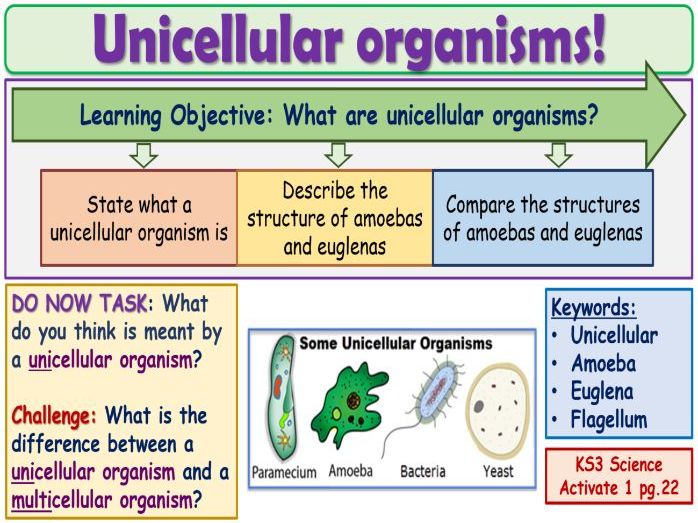 Unicellular organisms!

Learning Objective: What are unicellular organisms?

State what a unicellular organism is

Describe the structure of amoebas and euglenas

Compare the structures of amoebas and euglenas

DO NOW TASK: What do you think is meant by a unicellular organism?

Challenge: What is the difference between a unicellular organism and a multicellular organism?

Some Unicellular Organisms

Paramecium
Amoeba
Bacteria
Yeast

Keywords:
• Unicellular
• Amoeba
• Euglena
• Flagellum

KS3 Science
Activate 1 pg.22